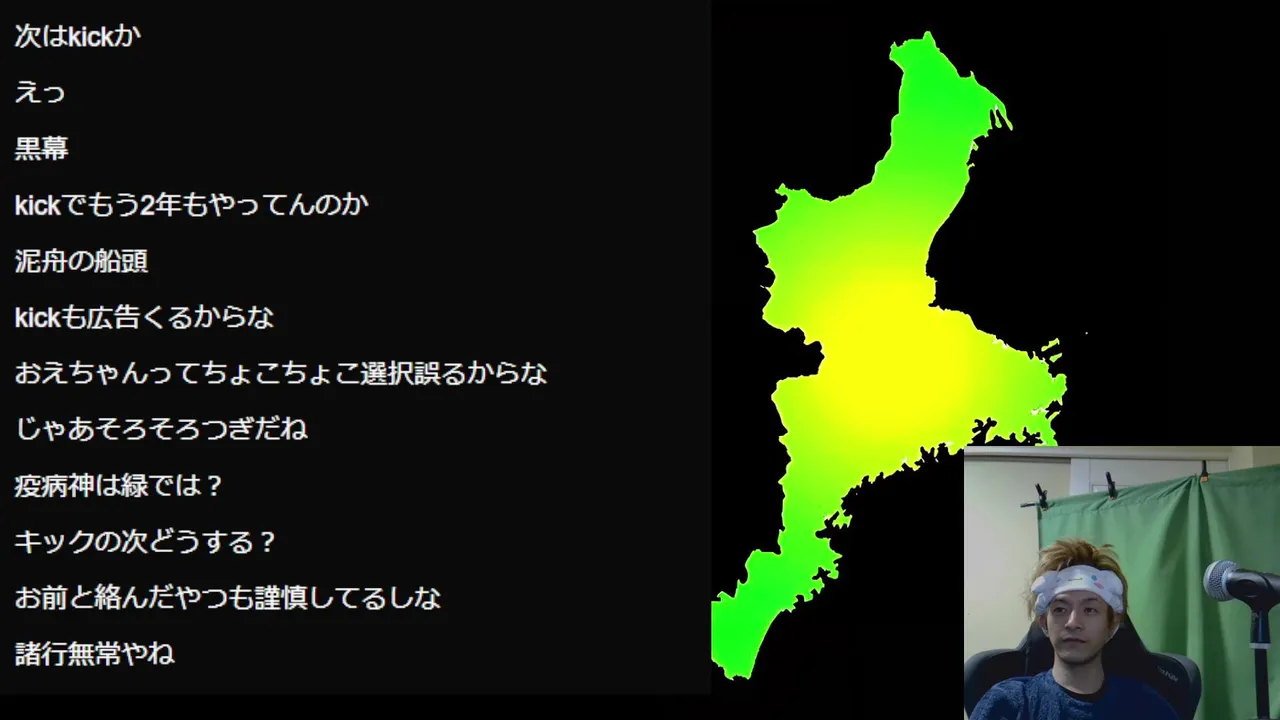 次はkickか

えっ

黒幕

kickでもう2年もやってんのか

泥舟の船頭

kickも広告くるからな

おえちゃんってちょこちょこ選択誤るからな

じゃあそろそろつぎだね

疫病神は緑では？

キックの次どうする？

お前と絡んだやつも謹慎してるしな

諸行無常やね